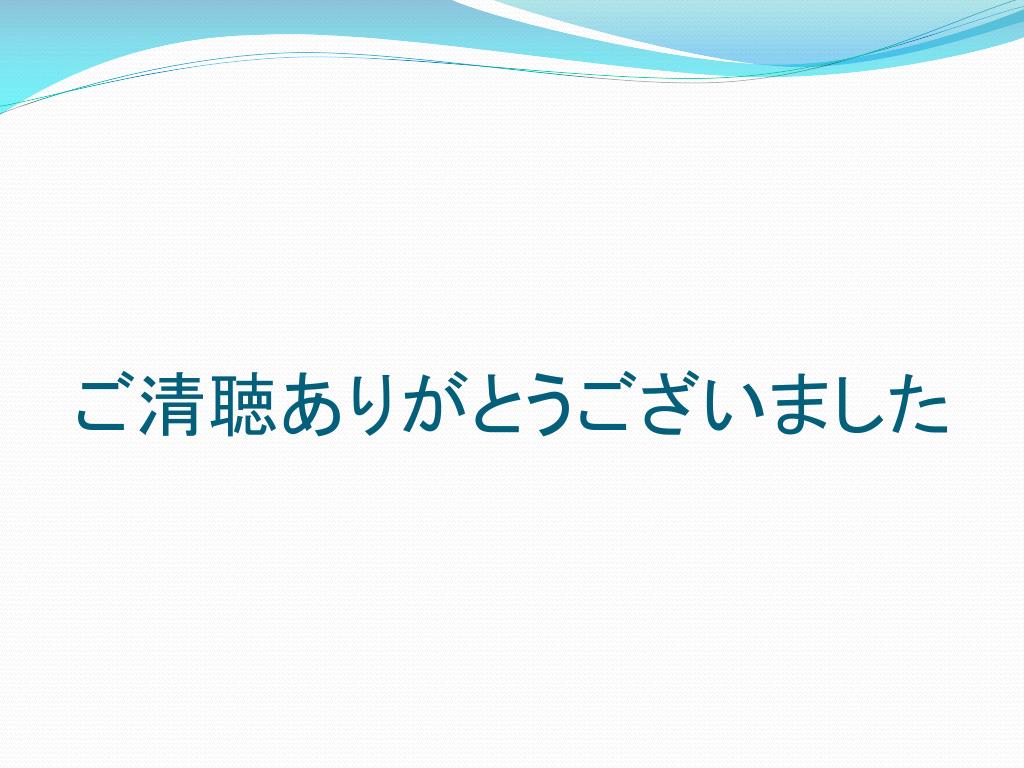 ご清聴ありがとうございました